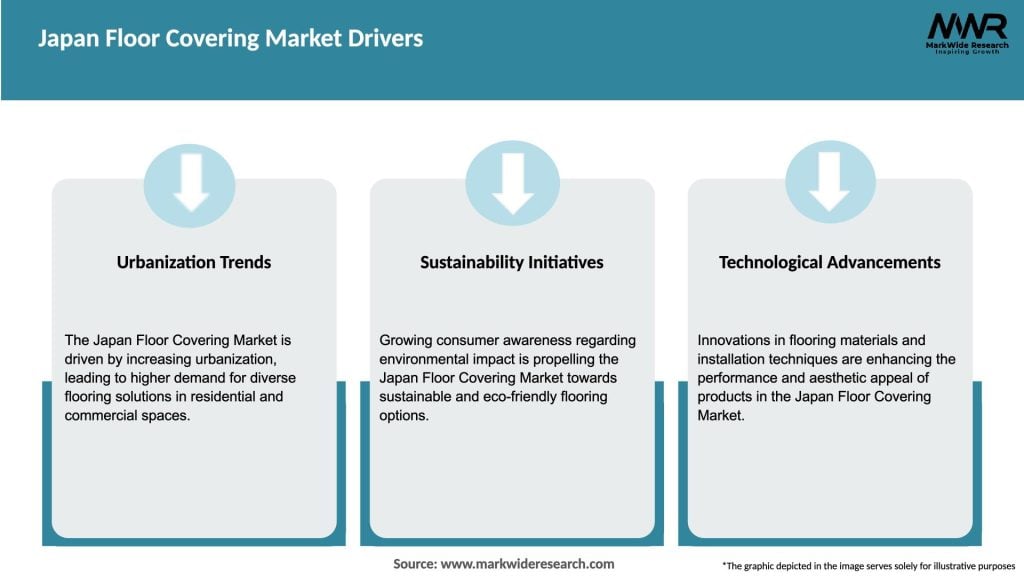 Japan Floor Covering Market Drivers

MWR
MarkWide Research
Inspiring Growth

Urbanization Trends

The Japan Floor Covering Market is driven by increasing urbanization, leading to higher demand for diverse flooring solutions in residential and commercial spaces.

Sustainability Initiatives

Growing consumer awareness regarding environmental impact is propelling the Japan Floor Covering Market towards sustainable and eco-friendly flooring options.

Technological Advancements

Innovations in flooring materials and installation techniques are enhancing the performance and aesthetic appeal of products in the Japan Floor Covering Market.

Source: www.markwideresearch.com

*The graphic depicted in the image serves solely for illustrative purposes